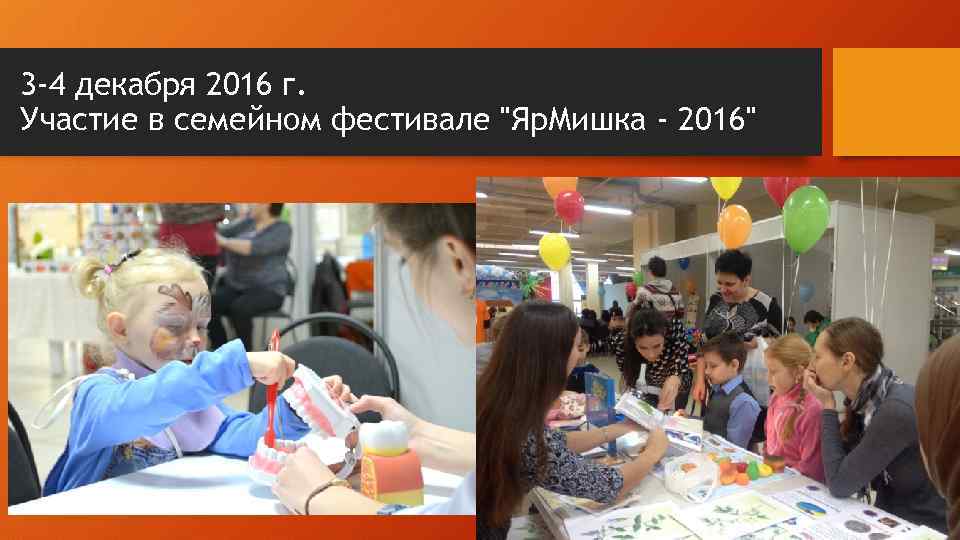 3-4 декабря 2016 г.
Участие в семейном фестивале "ЯрМишка - 2016"